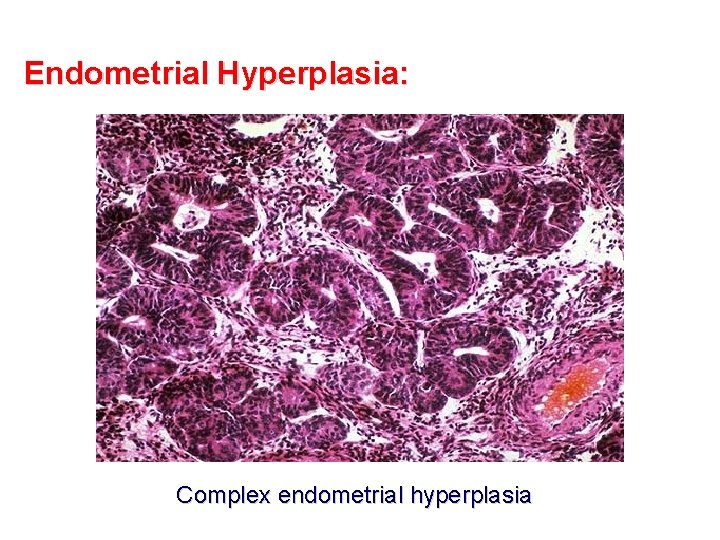 Endometrial Hyperplasia:

Complex endometrial hyperplasia